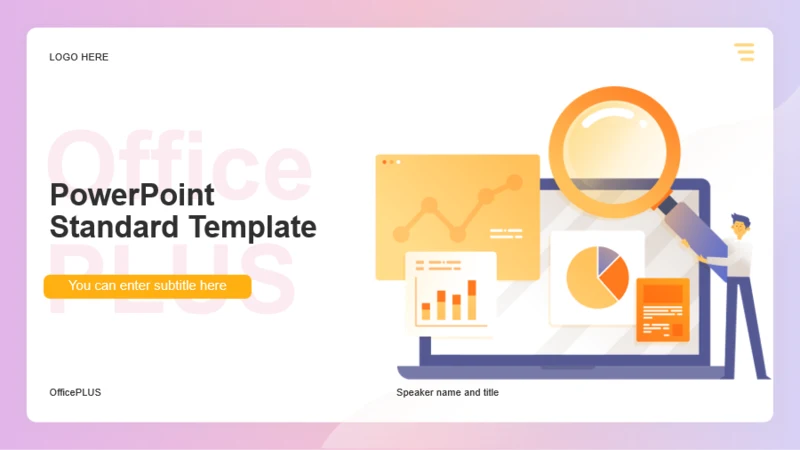 LOGO HERE

Office PLUS

PowerPoint Standard Template

You can enter subtitle here

OfficePLUS

Speaker name and title